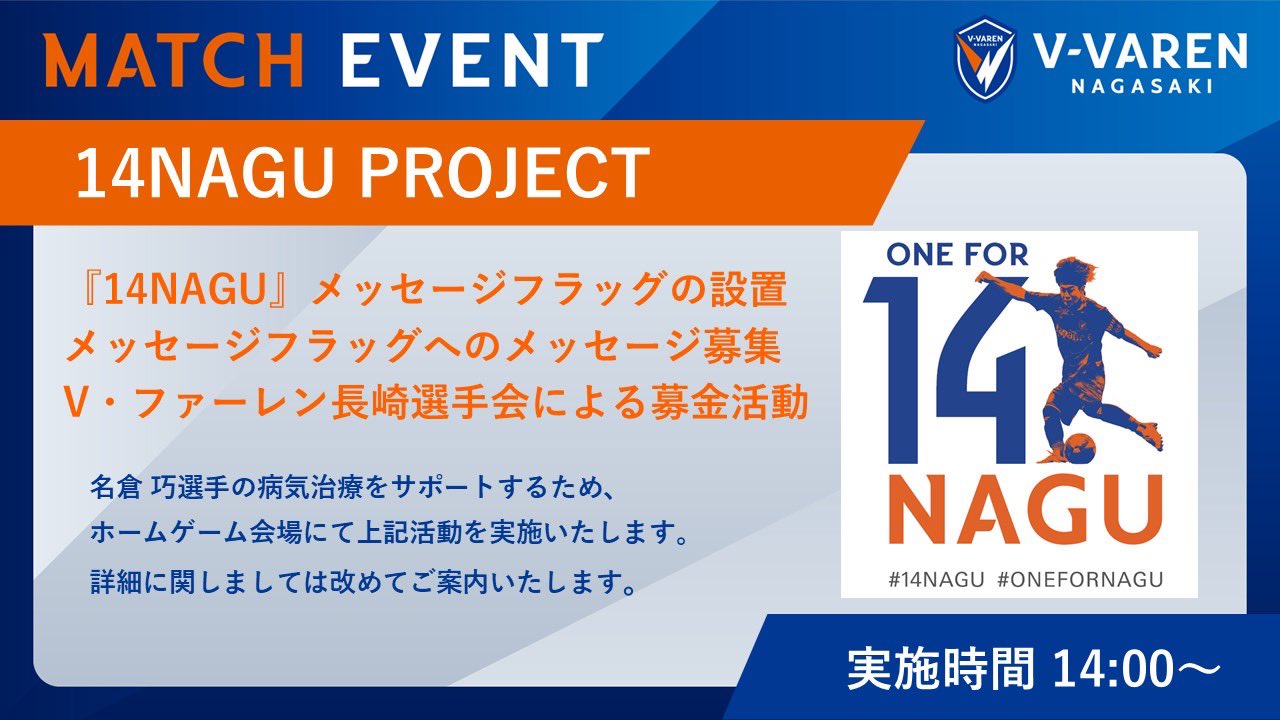 MATCH EVENT

V-VAREN NAGASAKI

V-VAREN NAGASAKI

14NAGU PROJECT

『14NAGU』メッセージフラッグの設置
メッセージフラッグへのメッセージ募集
V・ファーレン長崎選手会による募金活動

名倉 巧選手の病気治療をサポートするため、
ホームゲーム会場にて上記活動を実施いたします。
詳細に関しましては改めてご案内いたします。

ONE FOR 14 NAGU

#14NAGU #ONEFORNAGU

実施時間 14:00～